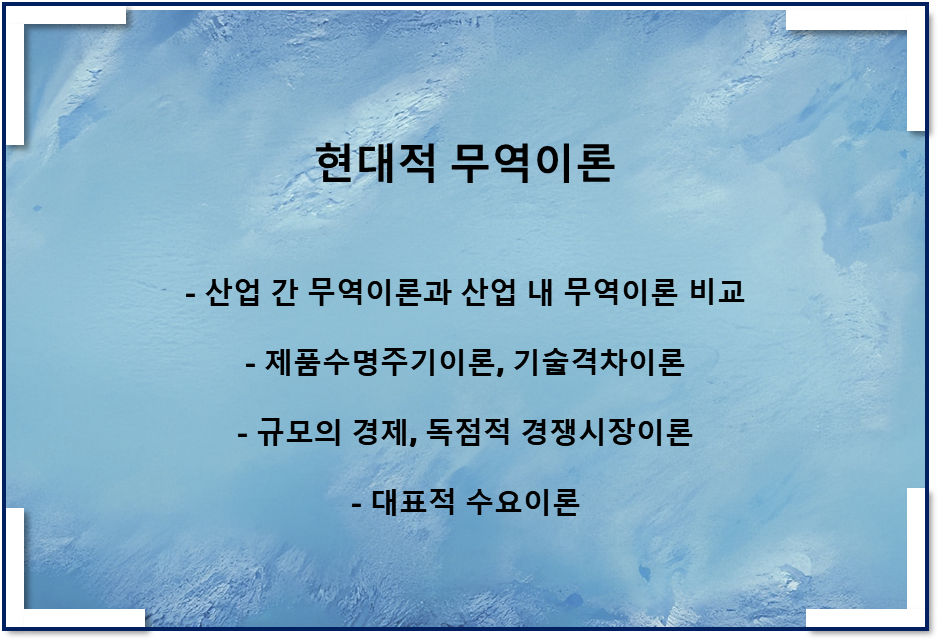 현대적 무역이론

- 산업 간 무역이론과 산업 내 무역이론 비교

- 제품수명주기이론, 기술격차이론

- 규모의 경제, 독점적 경쟁시장이론

- 대표적 수요이론